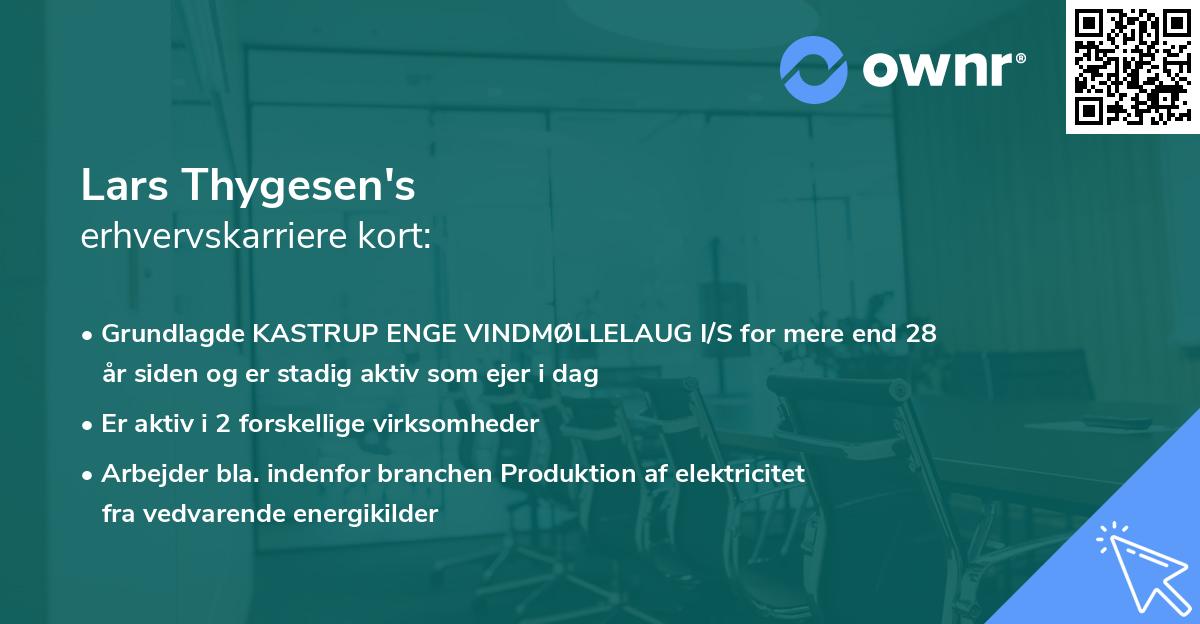 ownr®

Lars Thygesen's
erhvervskarriere kort:

• Grundlagde KASTRUP ENGE VINDMØLLELAUG I/S for mere end 28 år siden og er stadig aktiv som ejer i dag
• Er aktiv i 2 forskellige virksomheder
• Arbejder bla. indenfor branchen Produktion af elektricitet fra vedvarende energikilder